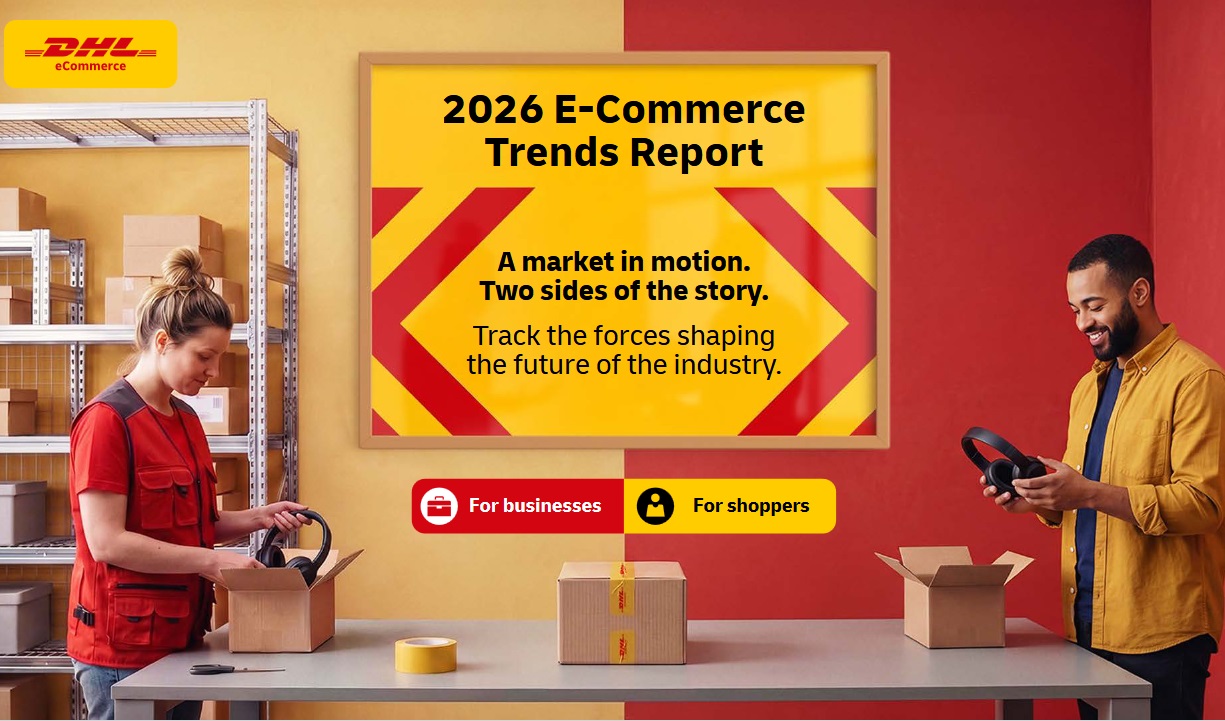 DHL
eCommerce

2026 E-Commerce Trends Report

A market in motion. Two sides of the story.

Track the forces shaping the future of the industry.

For businesses

For shoppers

DHL

DHL